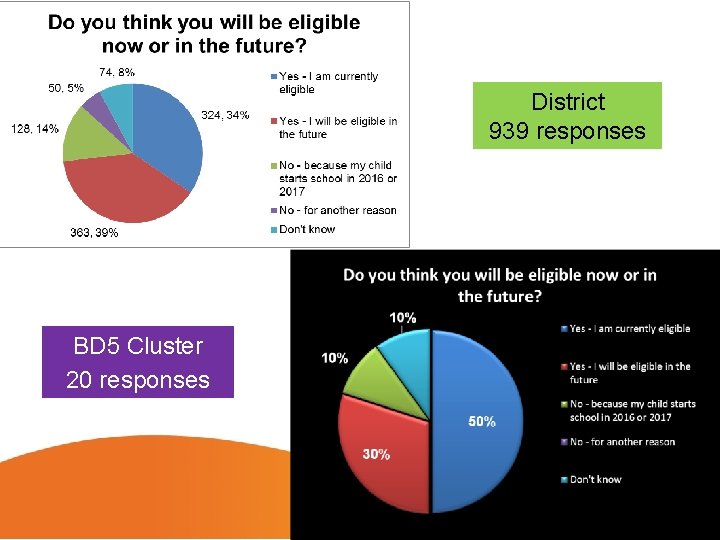 Do you think you will be eligible now or in the future?

74, 8%
50, 5%
128, 14%
324, 34%
363, 39%

Yes - I am currently eligible
Yes - I will be eligible in the future
No - because my child starts school in 2016 or 2017
No - for another reason
Don't know

District
939 responses

BD5 Cluster
20 responses

Do you think you will be eligible now or in the future?

10%
10%
50%
30%

Yes - I am currently eligible
Yes - I will be eligible in the future
No - because my child starts school in 2016 or 2017
No - for another reason
Don't know